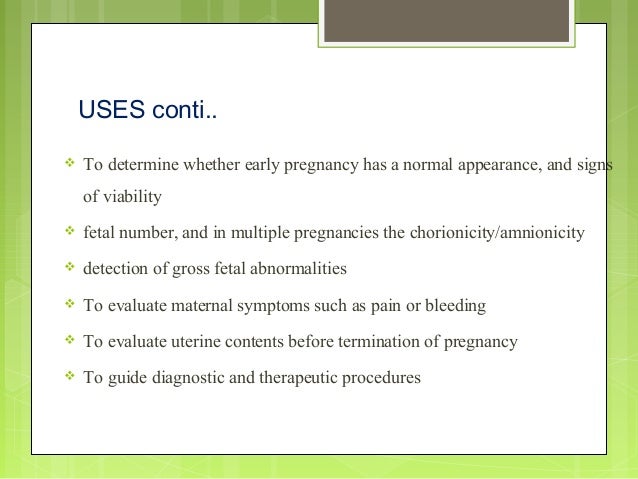 USES conti..

❖ To determine whether early pregnancy has a normal appearance, and signs of viability

❖ fetal number, and in multiple pregnancies the chorionicity/amnionicity

❖ detection of gross fetal abnormalities

❖ To evaluate maternal symptoms such as pain or bleeding

❖ To evaluate uterine contents before termination of pregnancy

❖ To guide diagnostic and therapeutic procedures